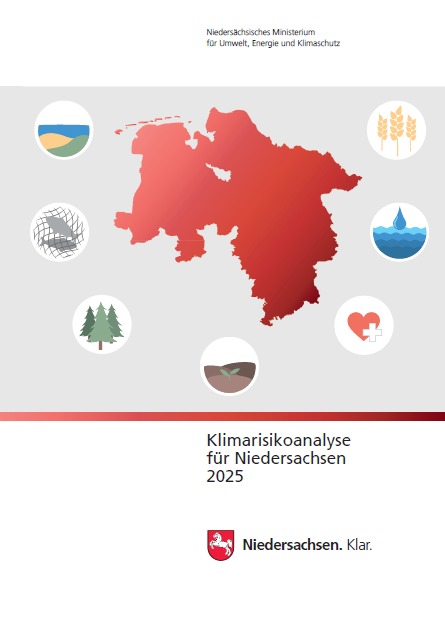 Niedersächsisches Ministerium
für Umwelt, Energie und Klimaschutz

Klimarisikoanalyse
für Niedersachsen
2025

Niedersachsen. Klar.